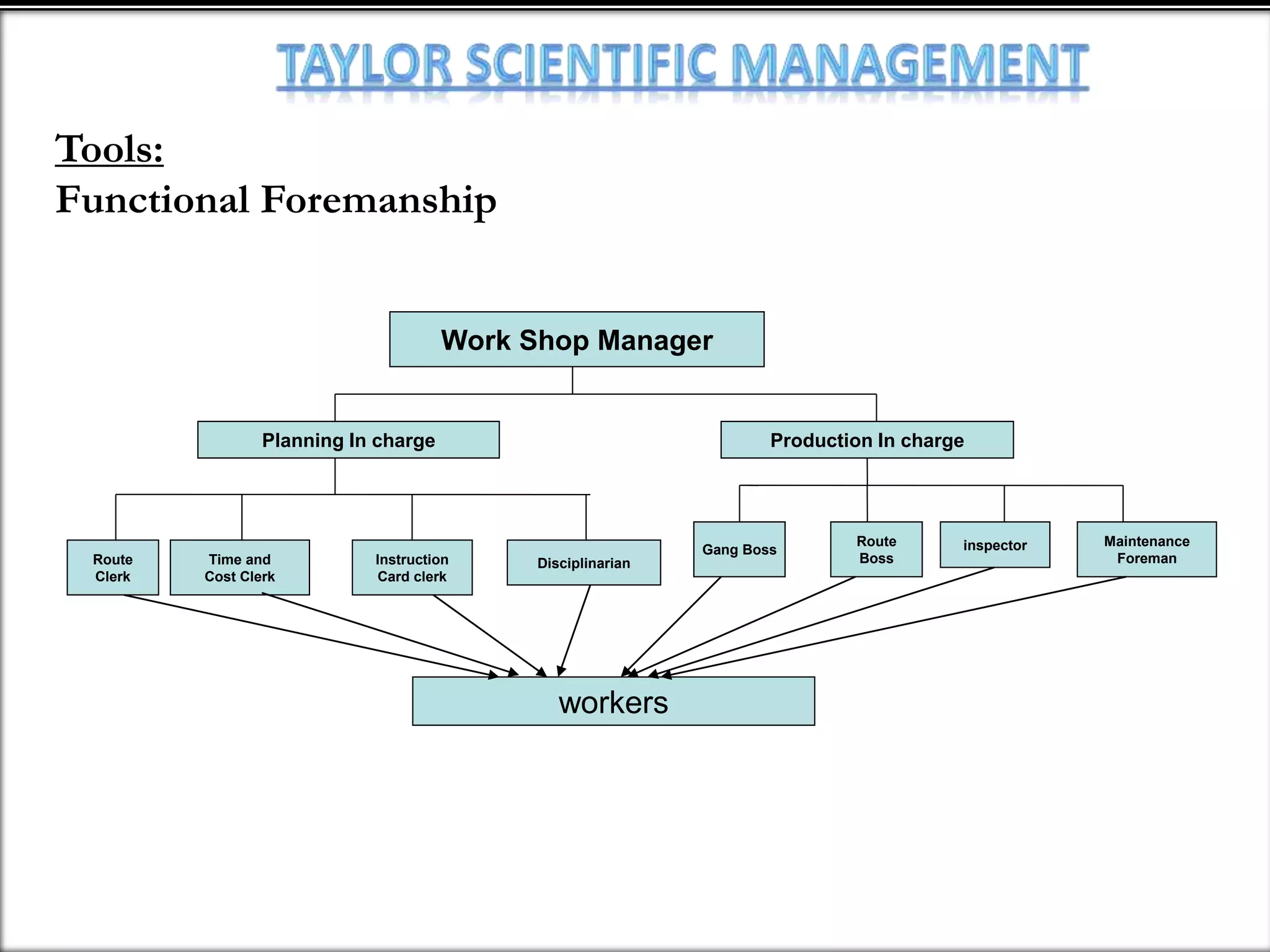 TAYLOR SCIENTIFIC MANAGEMENT

Tools:

Functional Foremanship

Work Shop Manager

Planning In charge

Production In charge

Route Clerk

Time and Cost Clerk

Instruction Card clerk

Disciplinarian

Gang Boss

Route Boss

inspector

Maintenance Foreman

workers